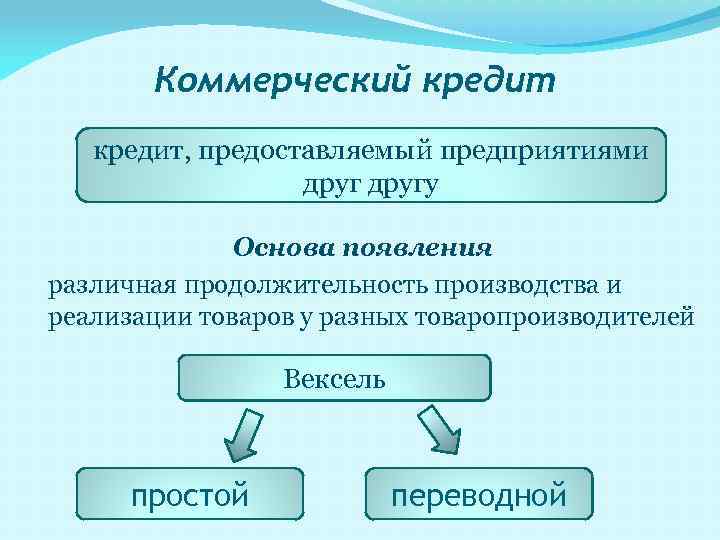 Коммерческий кредит

кредит, предоставляемый предприятиями друг другу

Основа появления

различная продолжительность производства и реализации товаров у разных товаропроизводителей

Вексель

простой

переводной